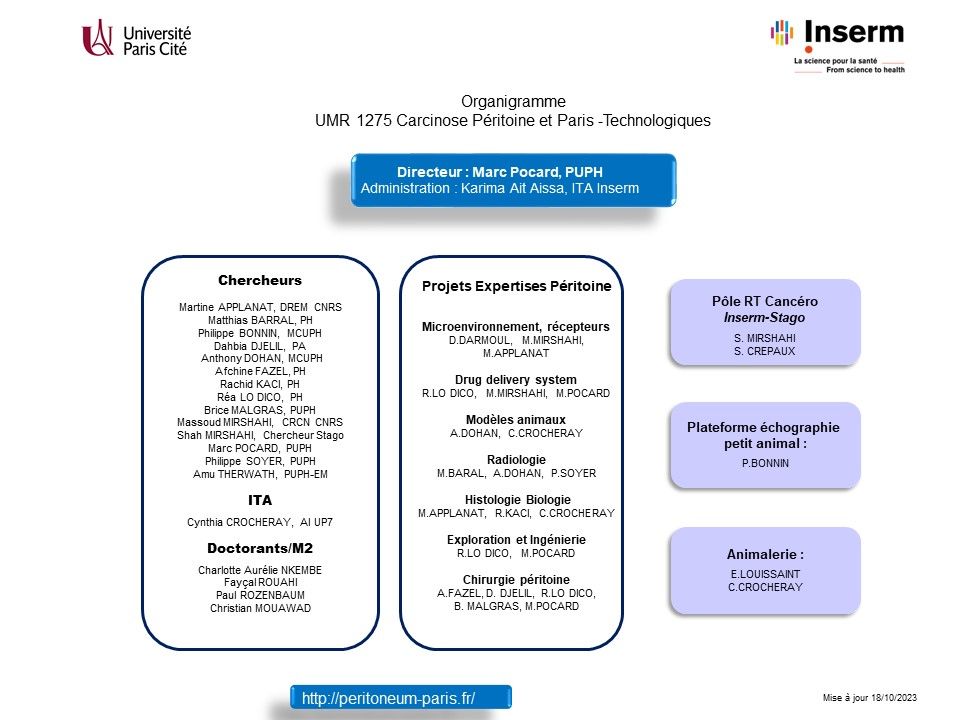 Université Paris Cité

Inserm
La science pour la santé
From science to health

Organigramme
UMR 1275 Carcinose Péritoine et Paris -Technologiques

Directeur : Marc Pocard, PUPH
Administration : Karima Ait Aissa, ITA Inserm

Chercheurs
Martine APPLANAT, DREM CNRS
Matthias BARRAL, PH
Philippe BONNIN, MCUPH
Dahbia DJELIL, PA
Anthony DOHAN, MCUPH
Afchine FAZEL, PH
Rachid KACI, PH
Réa LO DICO, PH
Brice MALGRAS, PUPH
Massoud MIRSHAHI, CRCN CNRS
Shah MIRSHAHI, Chercheur Stago
Marc POCARD, PUPH
Philippe SOYER, PUPH
Amu THERWATH, PUPH-EM

ITA
Cynthia CROCHERAY, AI UP7

Doctorants/M2
Charlotte Aurélie NKEMBE
Fayçal ROUAHI
Paul ROZENBAUM
Christian MOUAWAD

Projets Expertises Péritoine

Microenvironnement, récepteurs
D.DARMOUL, M.MIRSHAHI, M.APPLANAT

Drug delivery system
R.LO DICO, M.MIRSHAHI, M.POCARD

Modèles animaux
A.DOHAN, C.CROCHERAY

Radiologie
M.BARAL, A.DOHAN, P.SOYER

Histologie Biologie
M.APPLANAT, R.KACI, C.CROCHERAY

Exploration et Ingénierie
R.LO DICO, M.POCARD

Chirurgie péritoine
A.FAZEL, D. DJELIL, R.LO DICO, B. MALGRAS, M.POCARD

Pôle RT Cancéro
Inserm-Stago
S. MIRSHAHI
S. CREPAUX

Plateforme échographie petit animal :
P.BONNIN

Animalerie :
E.LOUISSAINT
C.CROCHERAY

http://peritoneum-paris.fr/

Mise à jour 18/10/2023